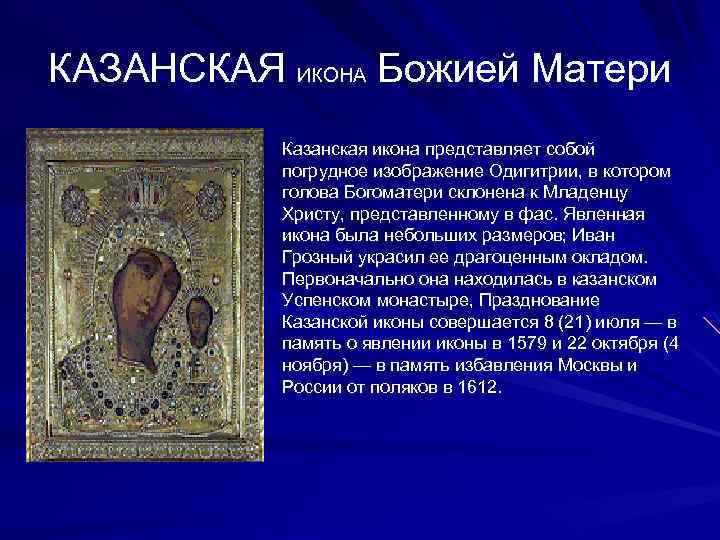 КАЗАНСКАЯ ИКОНА Божией Матери

Казанская икона представляет собой погрудное изображение Одигитрии, в котором голова Богоматери склонена к Младенцу Христу, представленному в фас. Явленная икона была небольших размеров; Иван Грозный украсил ее драгоценным окладом. Первоначально она находилась в казанском Успенском монастыре, Празднование Казанской иконы совершается 8 (21) июля — в память о явлении иконы в 1579 и 22 октября (4 ноября) — в память избавления Москвы и России от поляков в 1612.